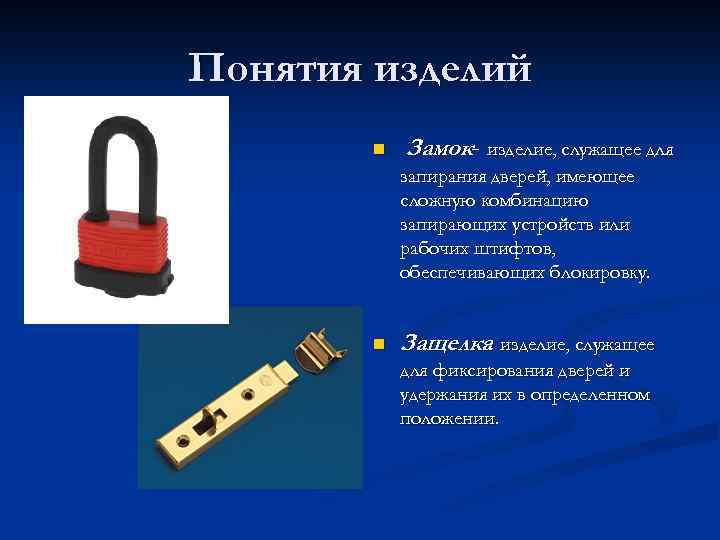 Понятия изделий

Замок- изделие, служащее для запирания дверей, имеющее сложную комбинацию запирающих устройств или рабочих штифтов, обеспечивающих блокировку.

Защелка изделие, служащее для фиксирования дверей и удержания их в определенном положении.